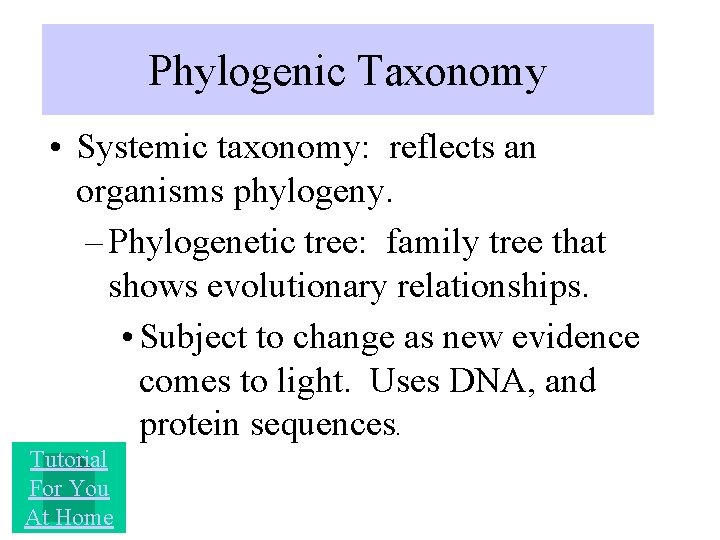 Phylogenic Taxonomy

• Systemic taxonomy: reflects an organisms phylogeny.

– Phylogenetic tree: family tree that shows evolutionary relationships.

• Subject to change as new evidence comes to light. Uses DNA, and protein sequences.

Tutorial For You At Home